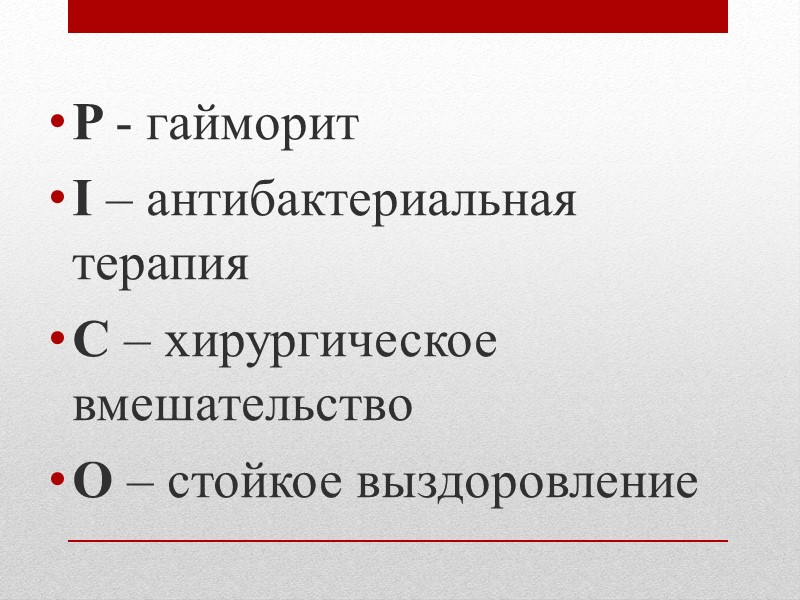 • P - гайморит
• I – антибактериальная терапия
• C – хирургическое вмешательство
• O – стойкое выздоровление